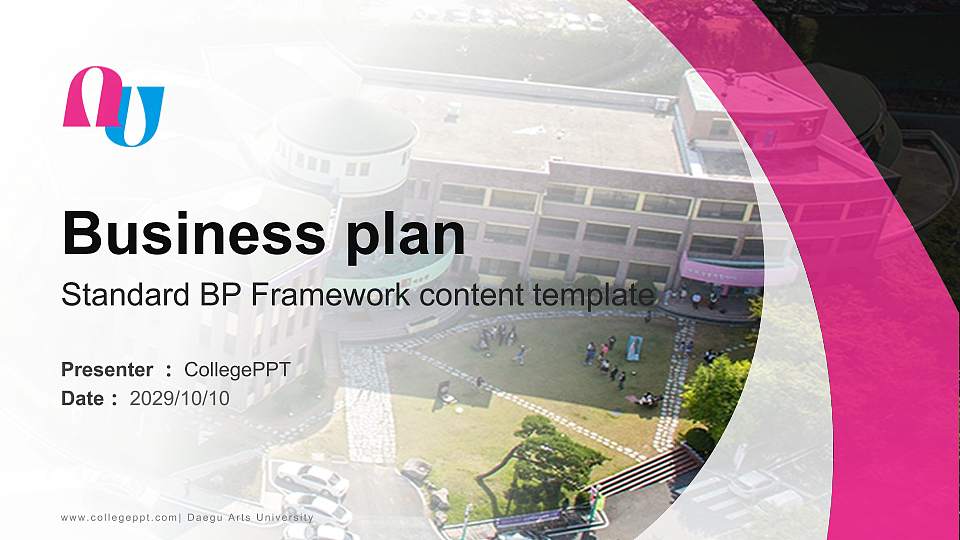 Business plan

Standard BP Framework content template

Presenter : CollegePPT
Date : 2029/10/10

www.collegeppt.com| Daegu Arts University